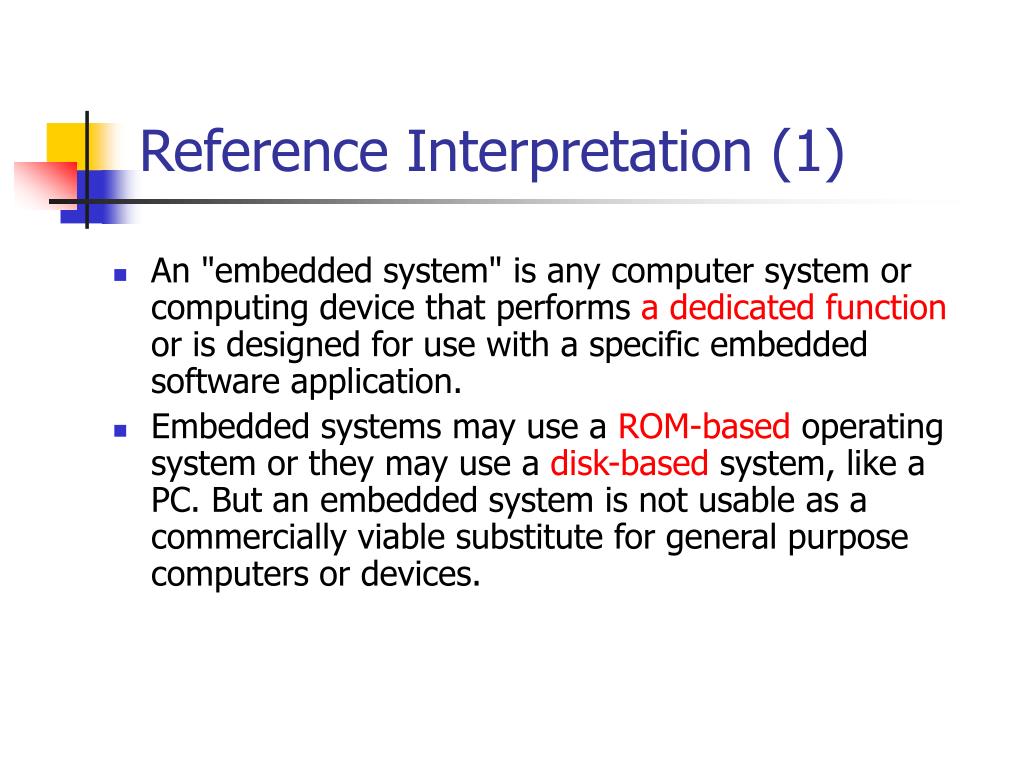 Reference Interpretation (1)

- An "embedded system" is any computer system or computing device that performs a dedicated function or is designed for use with a specific embedded software application.
- Embedded systems may use a ROM-based operating system or they may use a disk-based system, like a PC. But an embedded system is not usable as a commercially viable substitute for general purpose computers or devices.